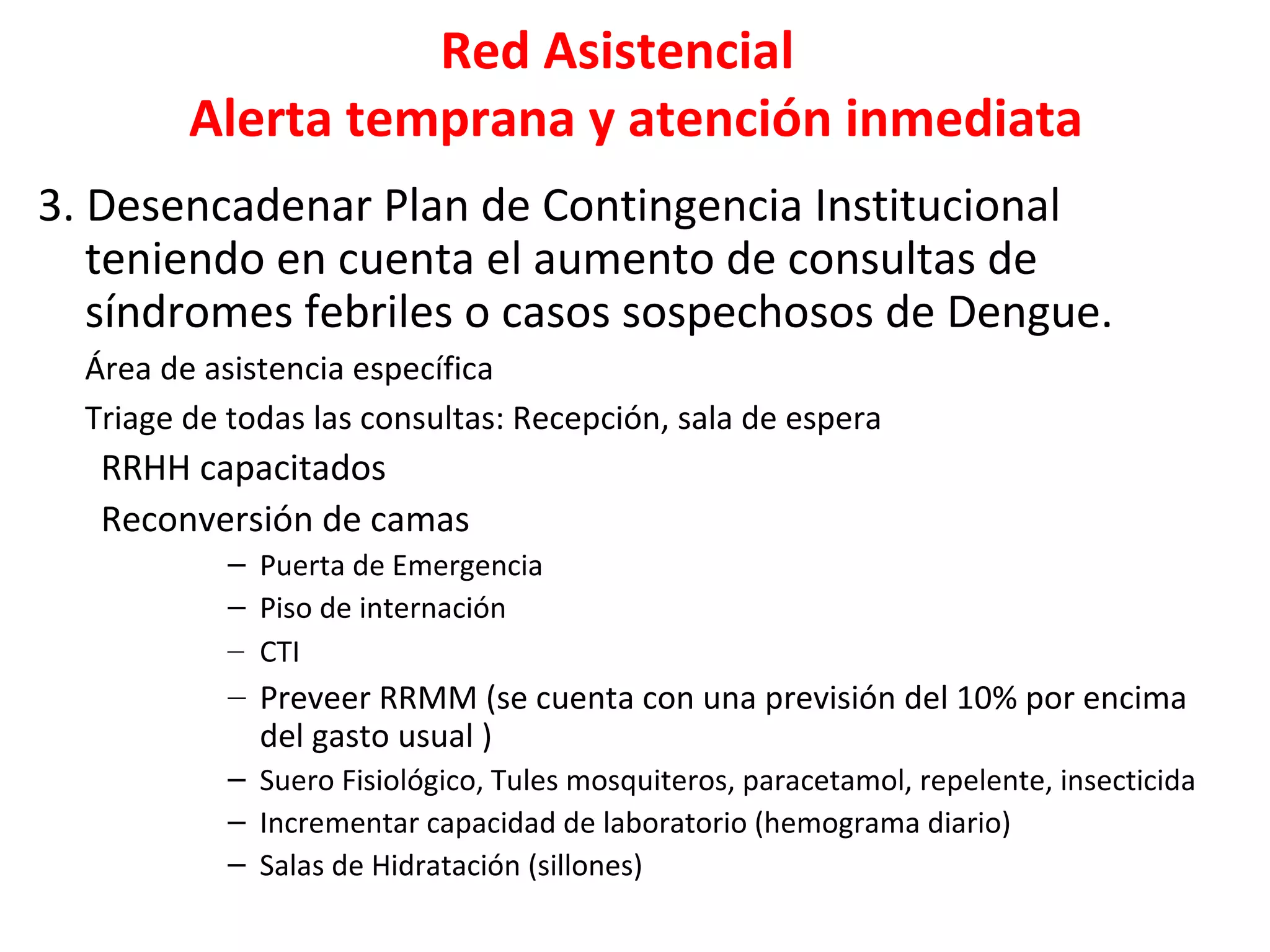 Red Asistencial
Alerta temprana y atención inmediata

3. Desencadenar Plan de Contingencia Institucional teniendo en cuenta el aumento de consultas de síndromes febriles o casos sospechosos de Dengue.

Área de asistencia específica

Triage de todas las consultas: Recepción, sala de espera

RRHH capacitados

Reconversión de camas

– Puerta de Emergencia
– Piso de internación
– CTI
– Preveer RRMM (se cuenta con una previsión del 10% por encima del gasto usual )
– Suero Fisiológico, Tules mosquiteros, paracetamol, repelente, insecticida
– Incrementar capacidad de laboratorio (hemograma diario)
– Salas de Hidratación (sillones)